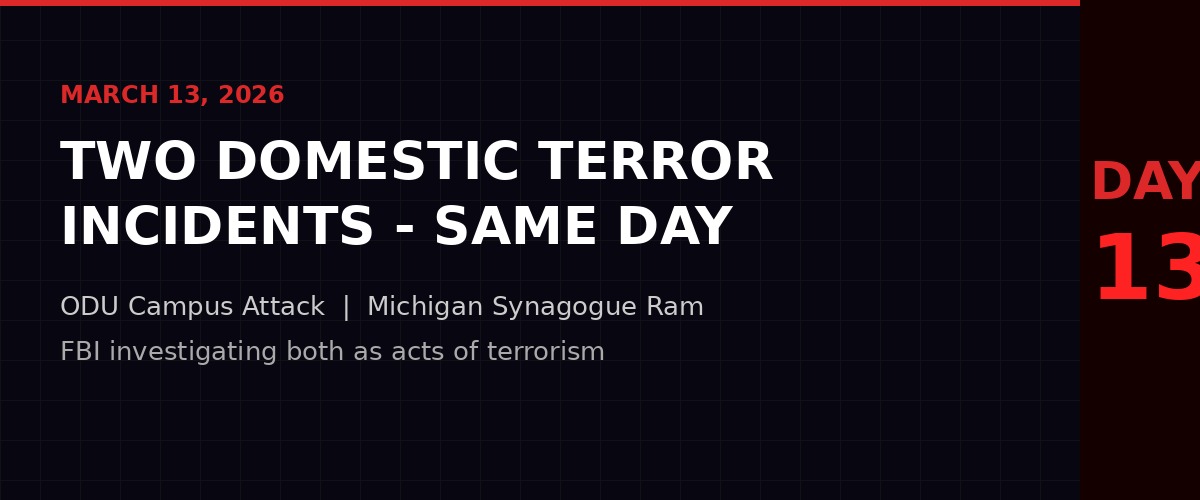 MARCH 13, 2026

TWO DOMESTIC TERROR INCIDENTS - SAME DAY

ODU Campus Attack | Michigan Synagogue Ram

FBI investigating both as acts of terrorism

DAY

13